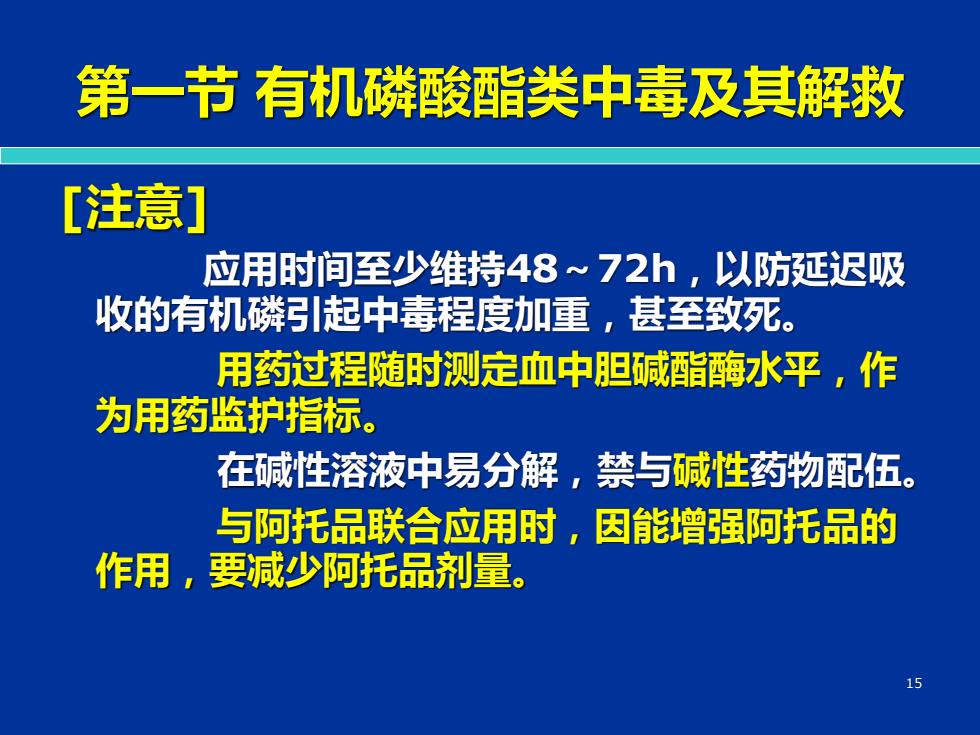 第一节 有机磷酸酯类中毒及其解救

[注意]

应用时间至少维持48～72h，以防延迟吸收的有机磷引起中毒程度加重，甚至致死。

用药过程随时测定血中胆碱酯酶水平，作为用药监护指标。

在碱性溶液中易分解，禁与碱性药物配伍。

与阿托品联合应用时，因能增强阿托品的作用，要减少阿托品剂量。

15